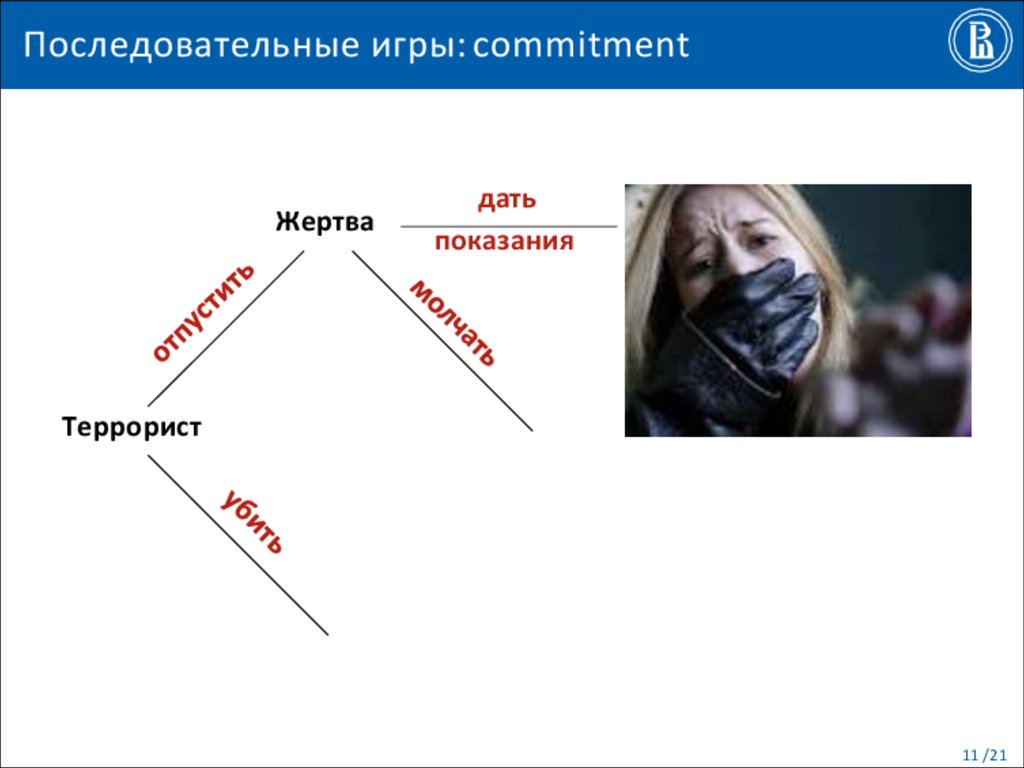 Последовательные игры: commitment

Жертва

дать

показания

отпустить

молчать

Террорист

убить

11/21